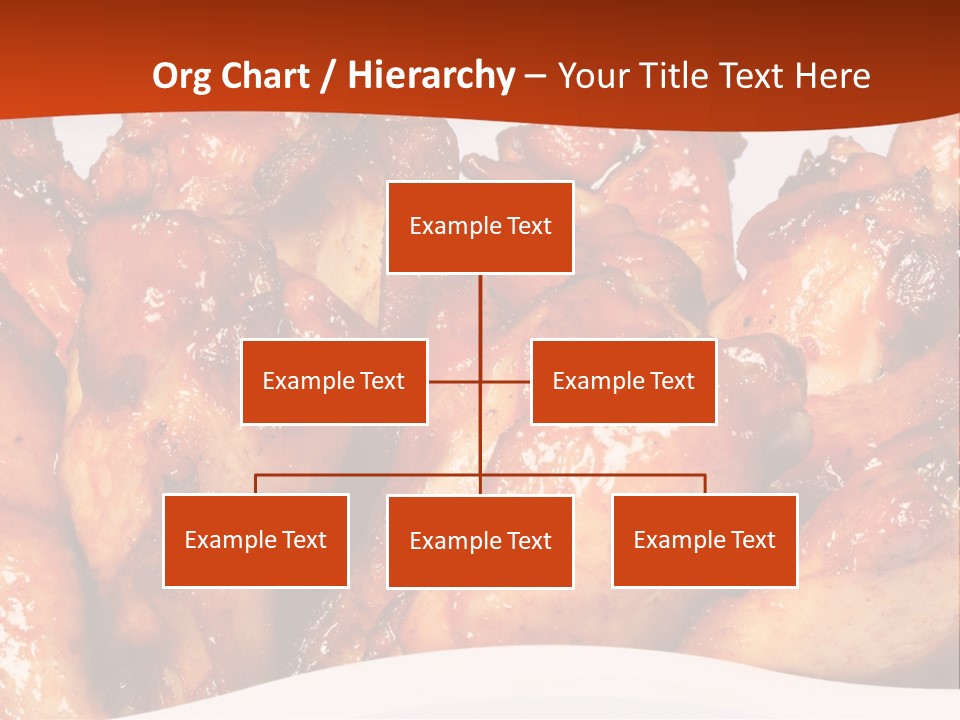 Org Chart / Hierarchy – Your Title Text Here

Example Text

Example Text

Example Text

Example Text

Example Text

Example Text